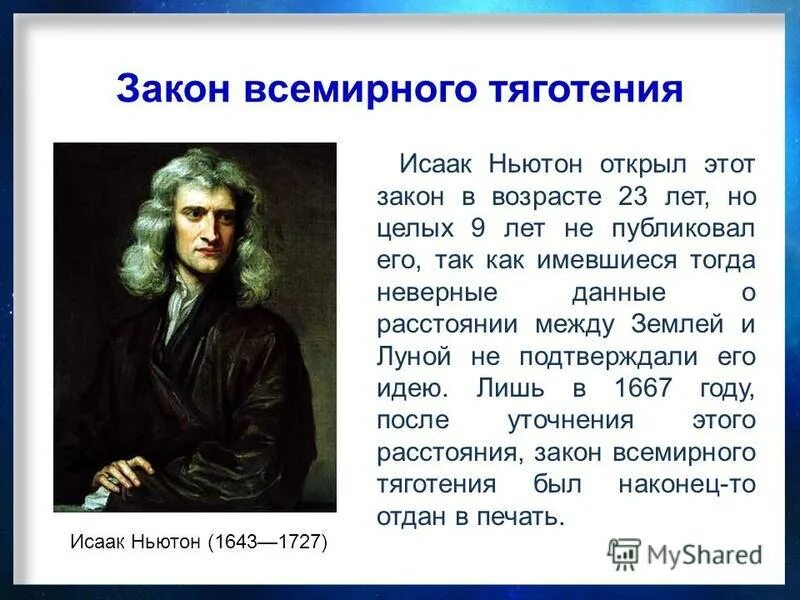 Закон всемирного тяготения

Исаак Ньютон открыл этот закон в возрасте 23 лет, но целых 9 лет не публиковал его, так как имевшиеся тогда неверные данные о расстоянии между Землей и Луной не подтверждали его идею. Лишь в 1667 году, после уточнения этого расстояния, закон всемирного тяготения был наконец-то отдан в печать.

Исаак Ньютон (1643—1727)

MyShared